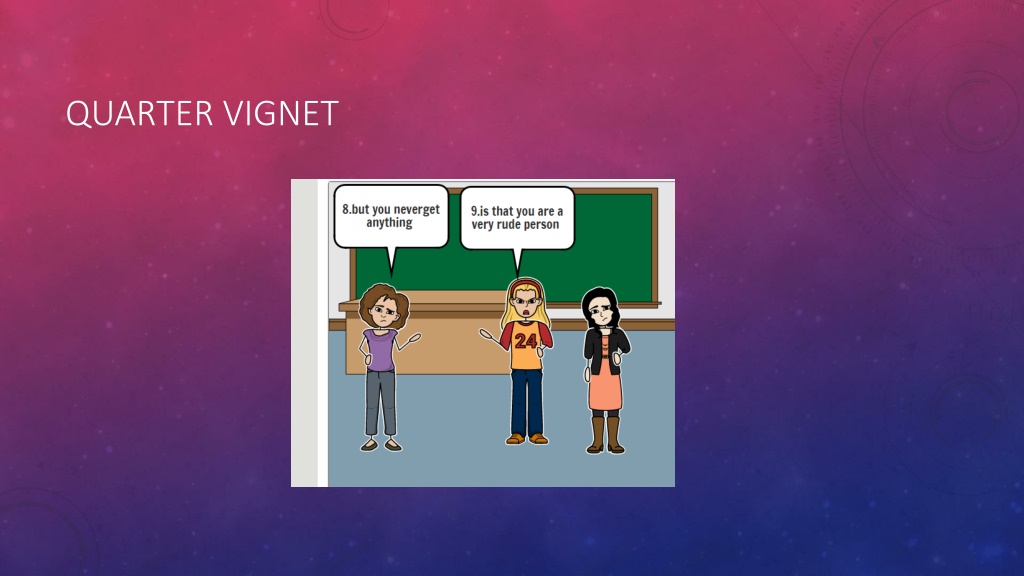 QUARTER VIGNET

8.but you neverget anything

9.is that you are a very rude person

24